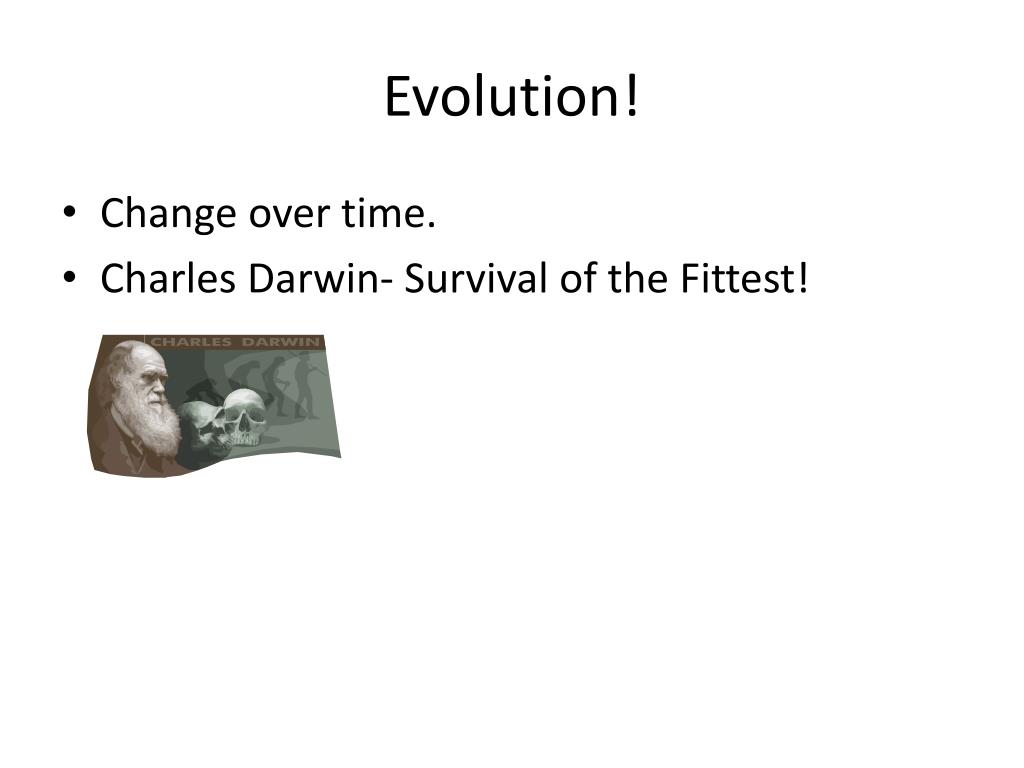 Evolution!

• Change over time.
• Charles Darwin- Survival of the Fittest!

CHARLES DARWIN